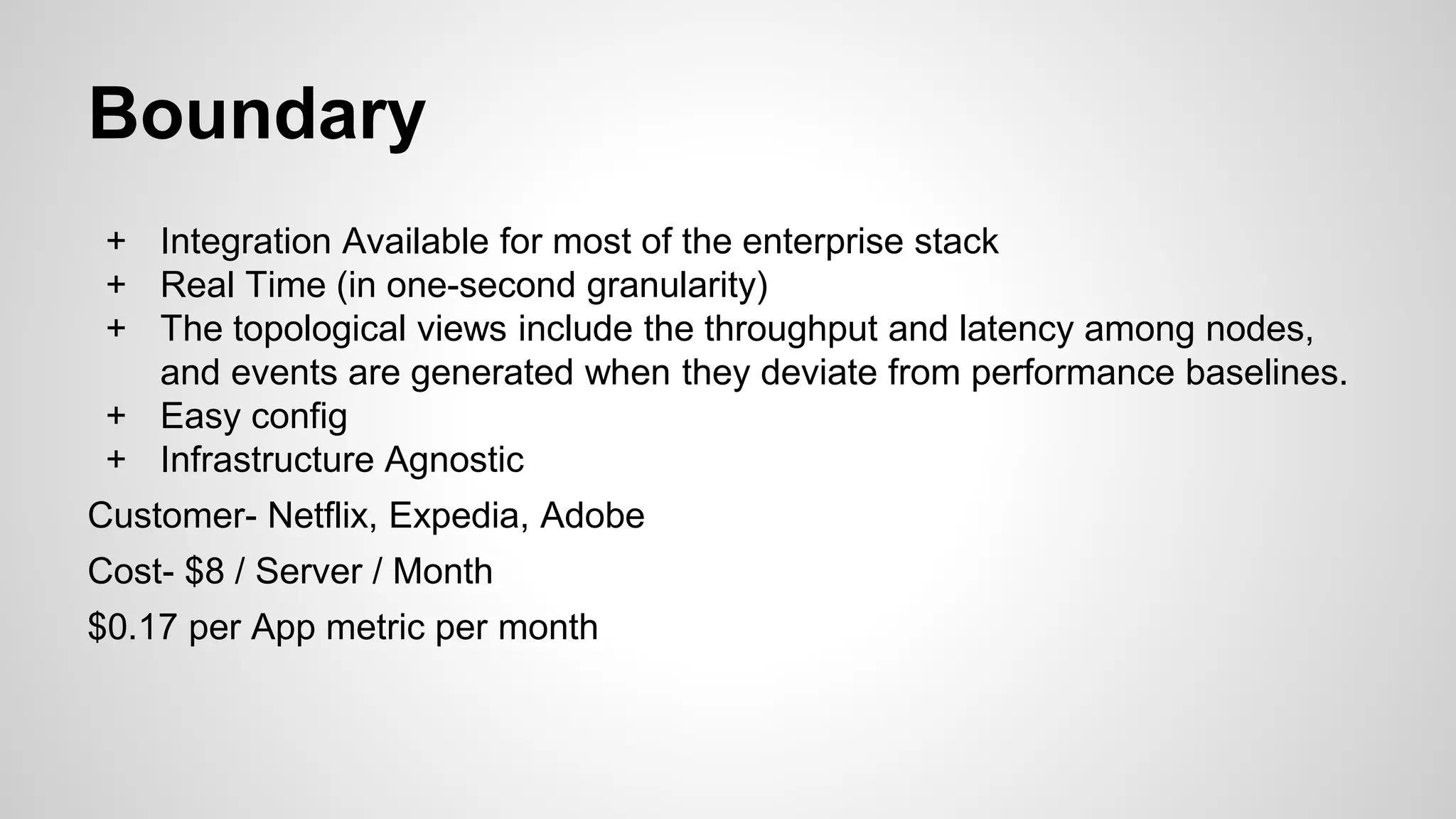 Boundary

+ Integration Available for most of the enterprise stack
+ Real Time (in one-second granularity)
+ The topological views include the throughput and latency among nodes, and events are generated when they deviate from performance baselines.
+ Easy config
+ Infrastructure Agnostic

Customer- Netflix, Expedia, Adobe

Cost- \$8 / Server / Month

\$0.17 per App metric per month